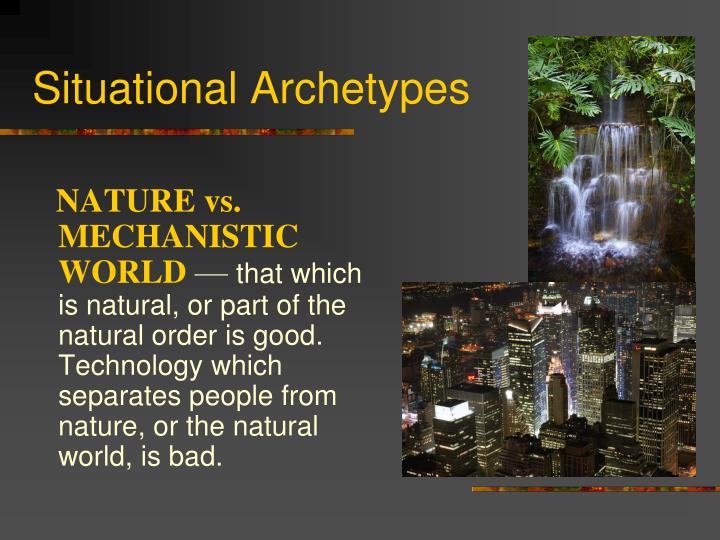 Situational Archetypes

NATURE vs. MECHANISTIC WORLD — that which is natural, or part of the natural order is good. Technology which separates people from nature, or the natural world, is bad.